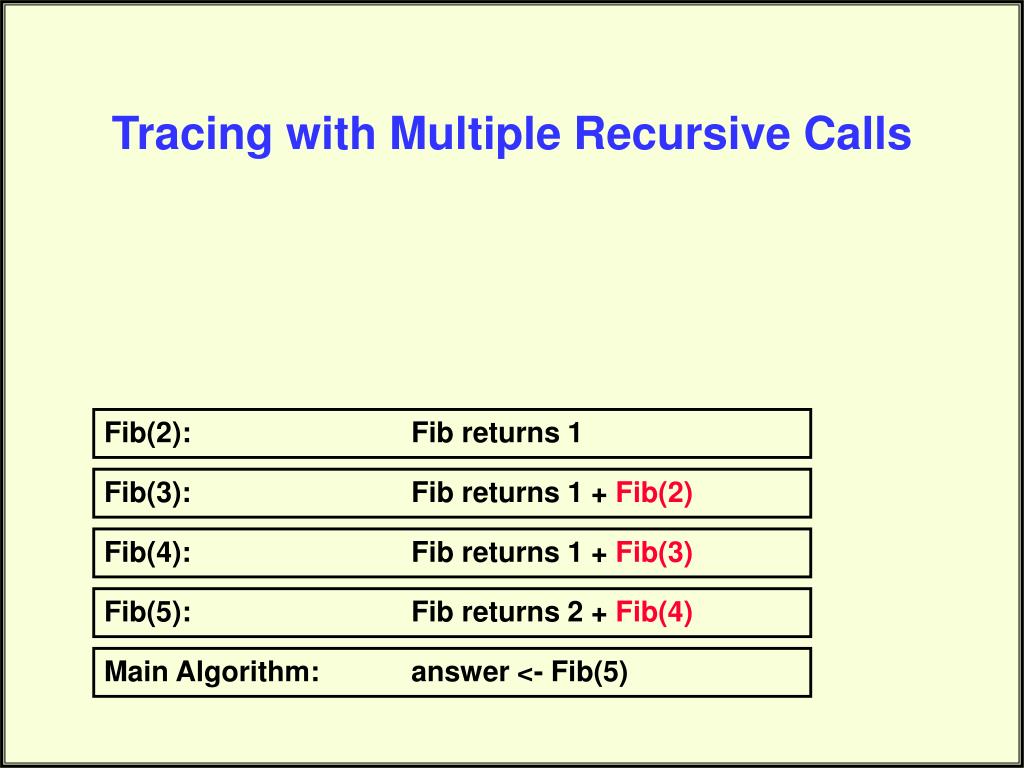 Tracing with Multiple Recursive Calls

Fib(2): Fib returns 1

Fib(3): Fib returns 1 + Fib(2)

Fib(4): Fib returns 1 + Fib(3)

Fib(5): Fib returns 2 + Fib(4)

Main Algorithm: answer <- Fib(5)